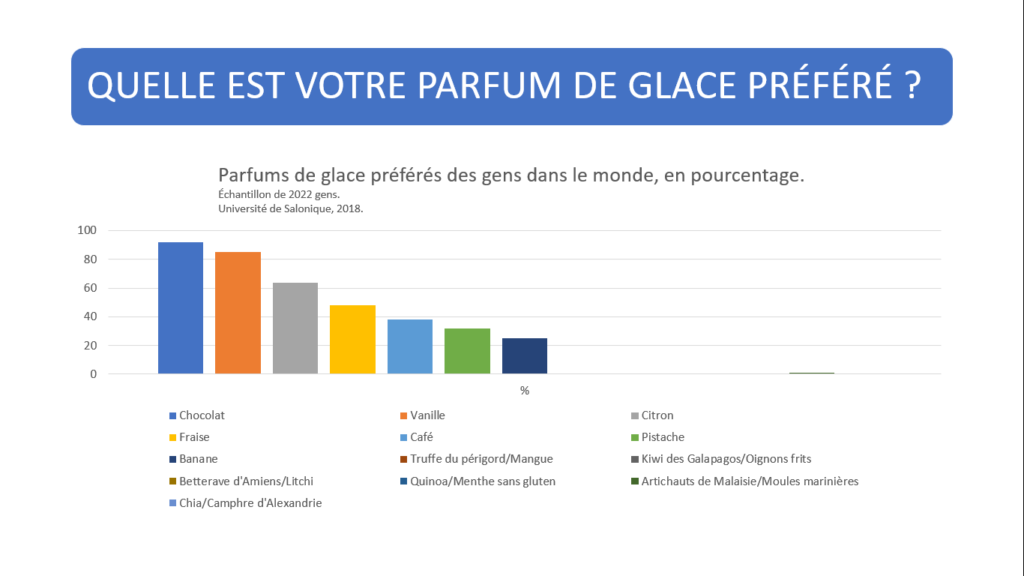 QUELLE EST VOTRE PARFUM DE GLACE PRÉFÉRÉ ?

Parfums de glace préférés des gens dans le monde, en pourcentage.
Échantillon de 2022 gens.
Université de Salonique, 2018.

100
80
60
40
20
0

%

Chocolat
Vanille
Citron
Fraise
Café
Pistache
Banane
Truffe du périgord/Mangue
Kiwi des Galapagos/Oignons frits
Betterave d'Amiens/Litchi
Quinoa/Menthe sans gluten
Artichauts de Malaisie/Moules marinières
Chia/Camphre d'Alexandrie